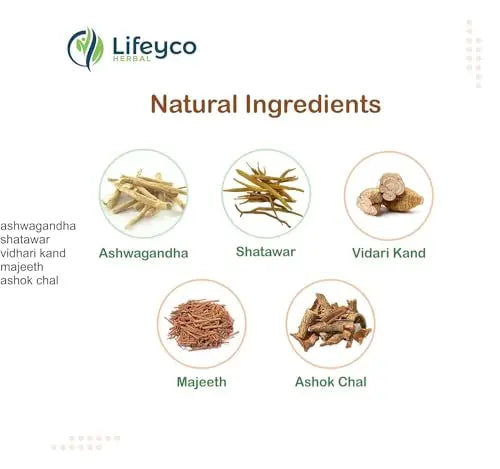 Lifeyco
HERBAL

Natural Ingredients

ashwagandha
shatawar
vidhari kand
majeeth
ashok chal

Ashwagandha

Shatawar

Vidari Kand

Majeeth

Ashok Chal